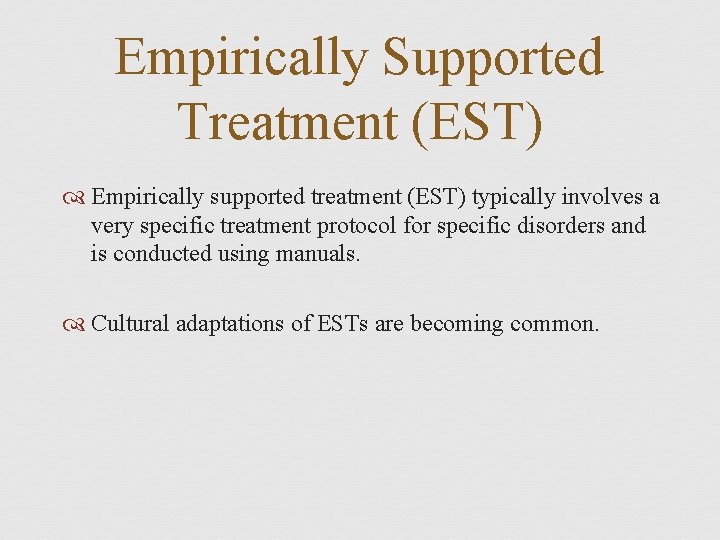 Empirically Supported Treatment (EST)

Empirically supported treatment (EST) typically involves a very specific treatment protocol for specific disorders and is conducted using manuals.

Cultural adaptations of ESTs are becoming common.